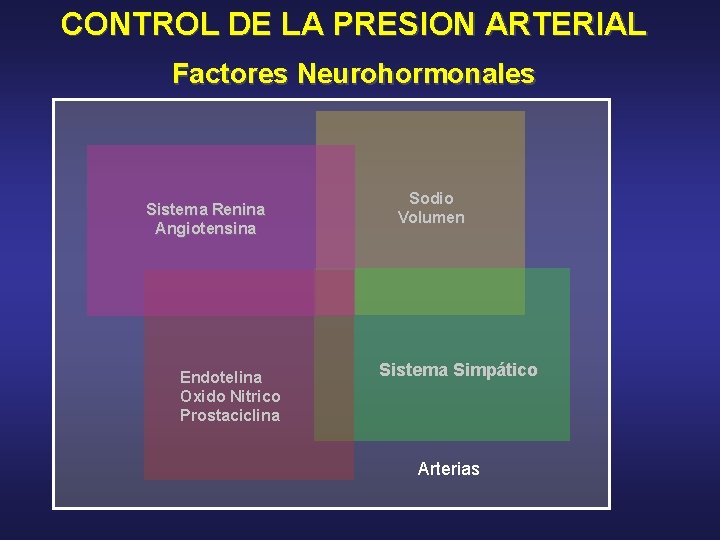 CONTROL DE LA PRESION ARTERIAL

Factores Neurohormonales

Sistema Renina
Angiotensina

Sodio
Volumen

Endotelina
Oxido Nitrico
Prostaciclina

Sistema Simpático

Arterias